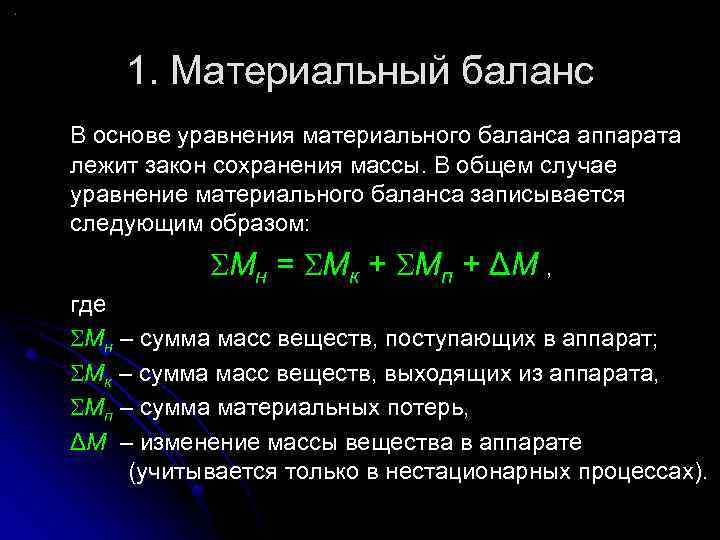 1. Материальный баланс

В основе уравнения материального баланса аппарата лежит закон сохранения массы. В общем случае уравнение материального баланса записывается следующим образом:

$\Sigma M_н = \Sigma M_к + \Sigma M_п + \Delta M$ ,

где

$\Sigma M_н$ – сумма масс веществ, поступающих в аппарат;

$\Sigma M_к$ – сумма масс веществ, выходящих из аппарата,

$\Sigma M_п$ – сумма материальных потерь,

$\Delta M$ – изменение массы вещества в аппарате (учитывается только в нестационарных процессах).